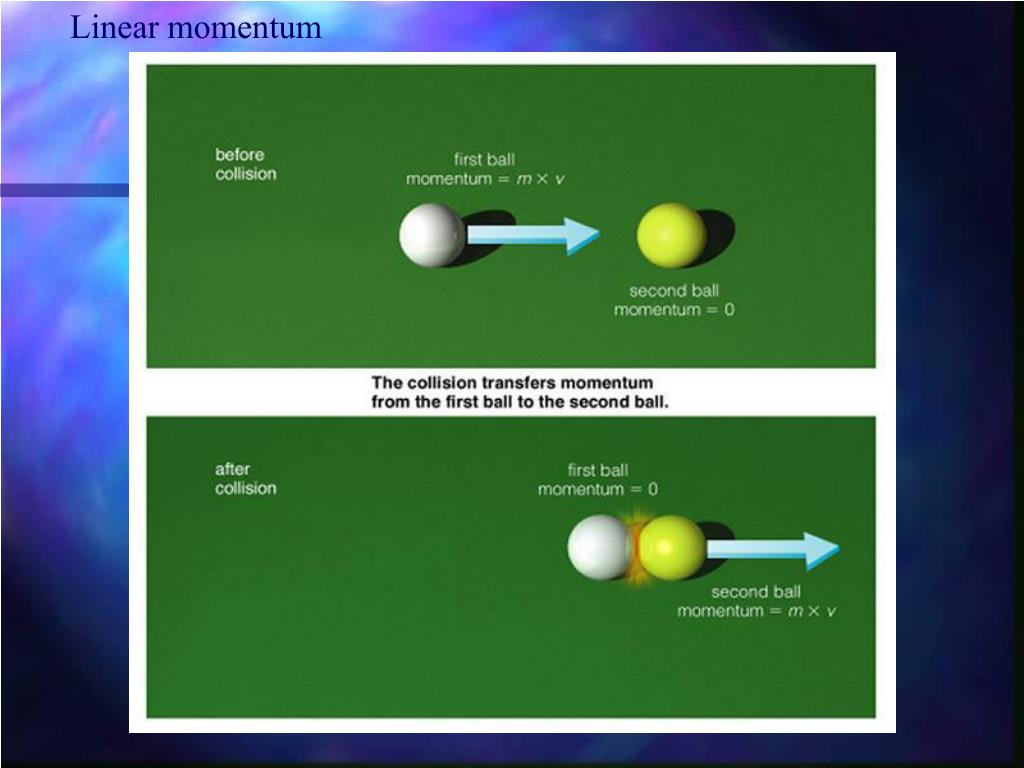 Linear momentum

before collision

first ball
momentum = $m \times v$

second ball
momentum = 0

The collision transfers momentum from the first ball to the second ball.

after collision

first ball
momentum = 0

second ball
momentum = $m \times v$